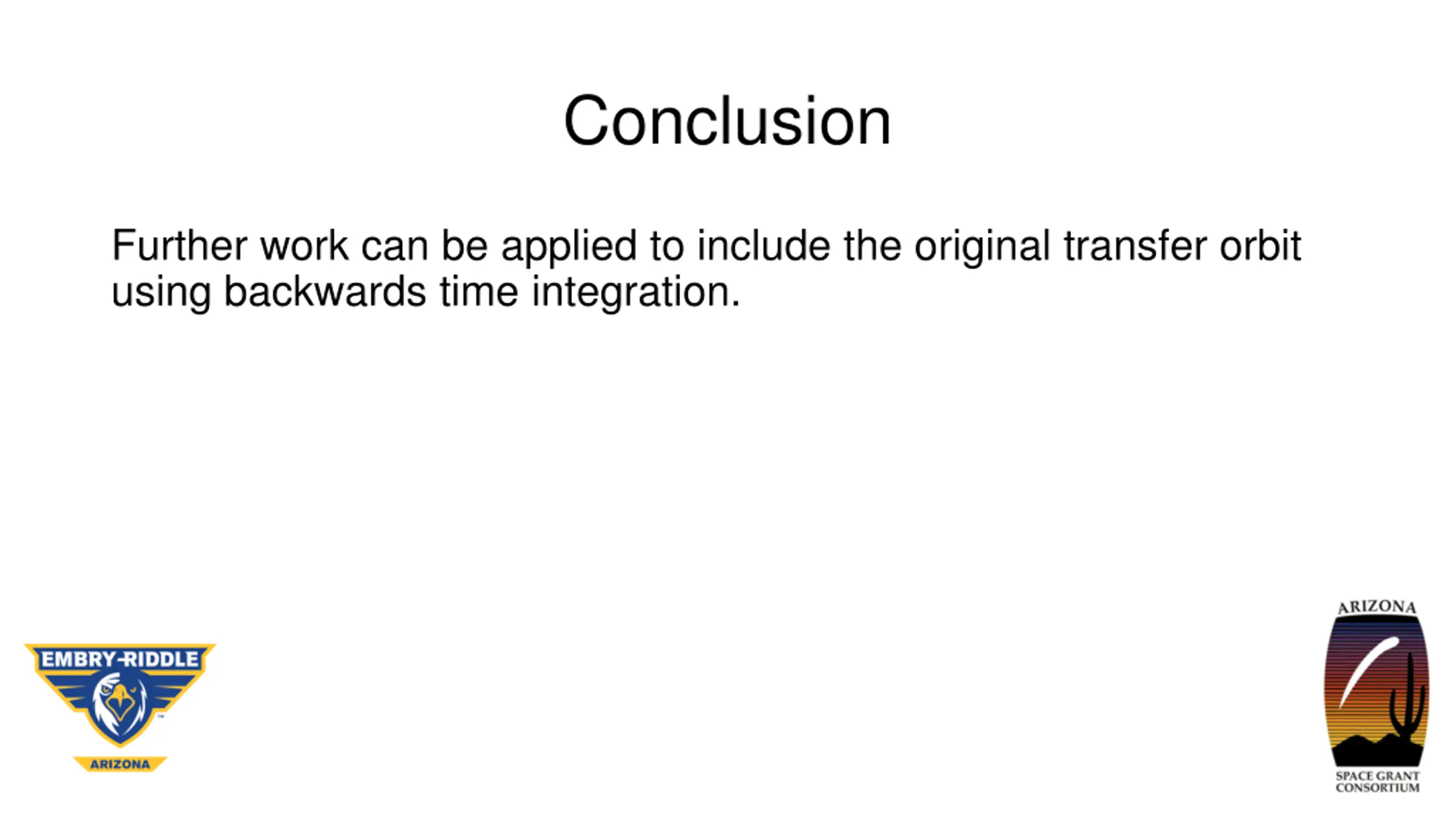 Conclusion

Further work can be applied to include the original transfer orbit using backwards time integration.

EMBRY-RIDDLE
ARIZONA

ARIZONA
SPACE GRANT CONSORTIUM